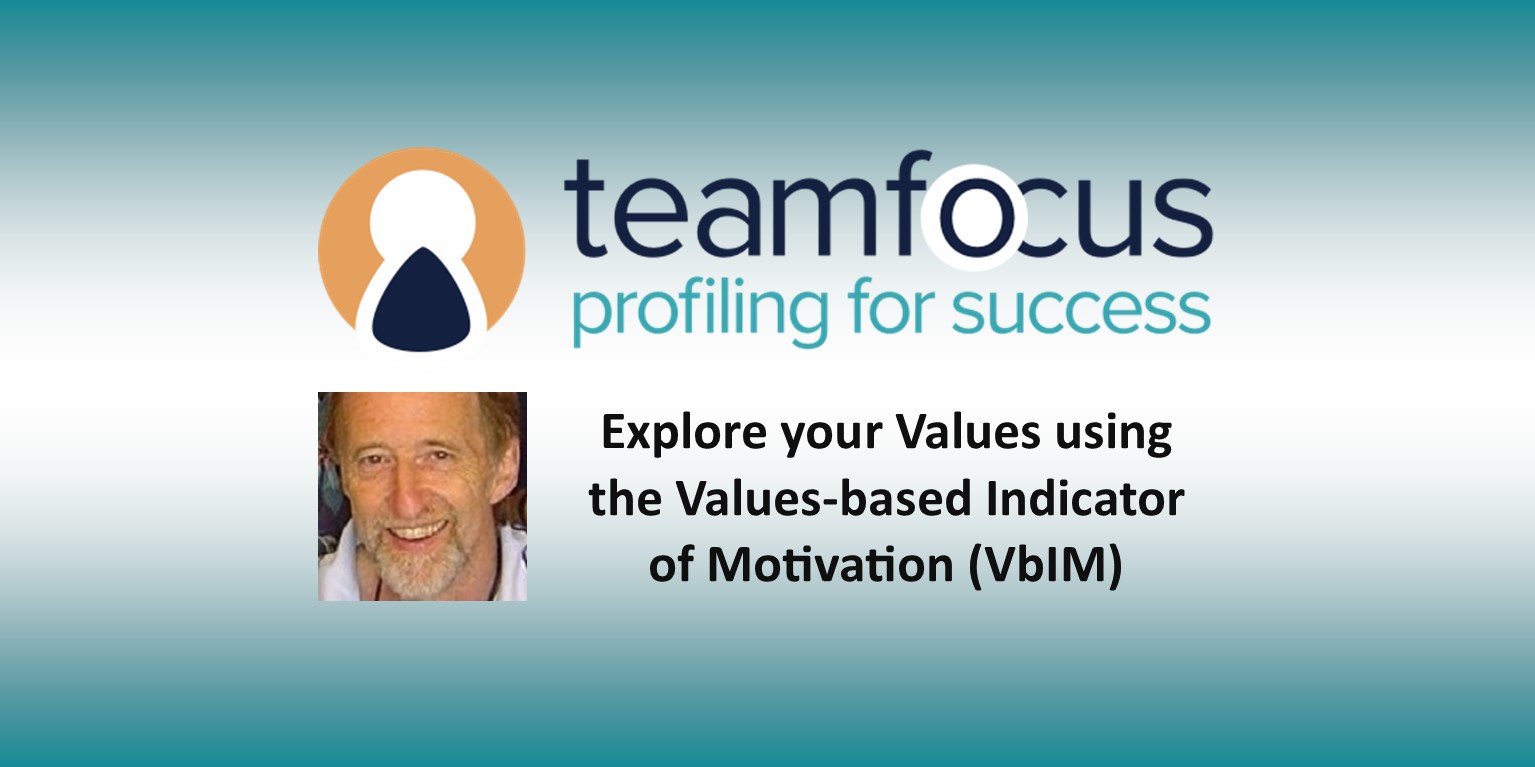 teamfocus
profiling for success

Explore your Values using the Values-based Indicator of Motivation (VbIM)